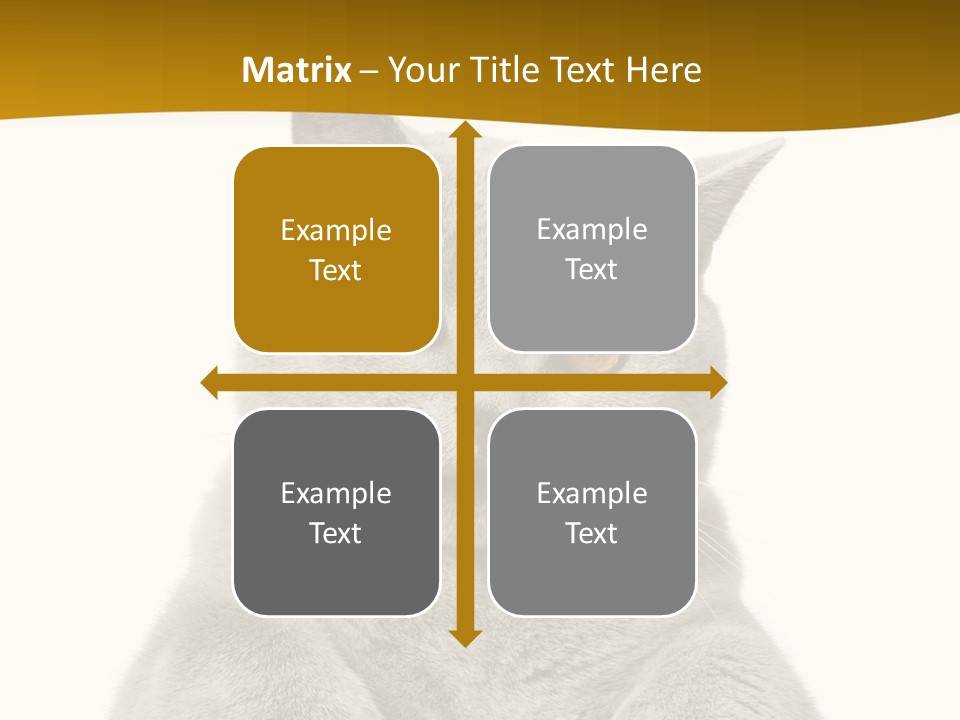 Matrix – Your Title Text Here

Example Text

Example Text

Example Text

Example Text